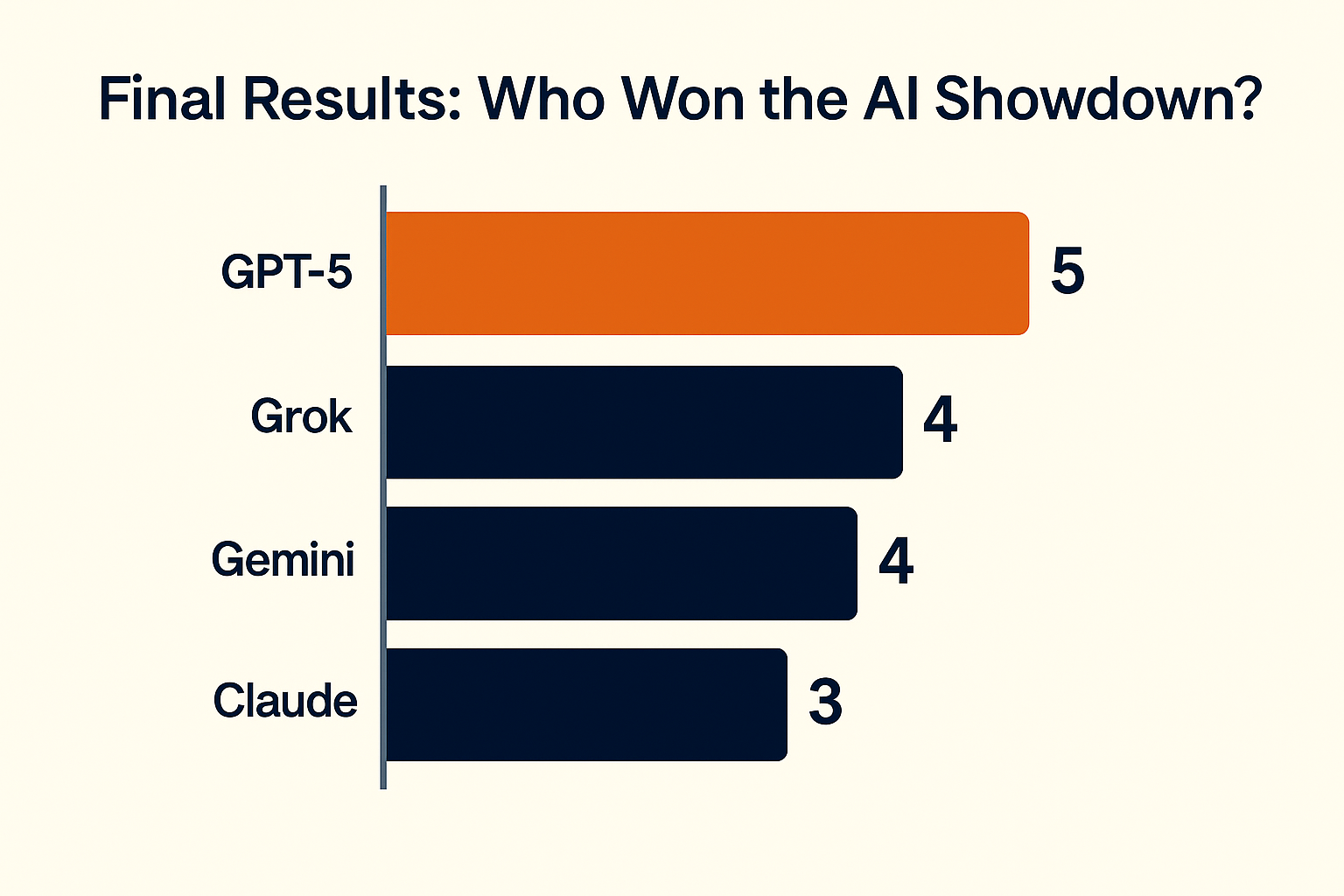 Final Results: Who Won the AI Showdown?

GPT-5 5

Grok 4

Gemini 4

Claude 3